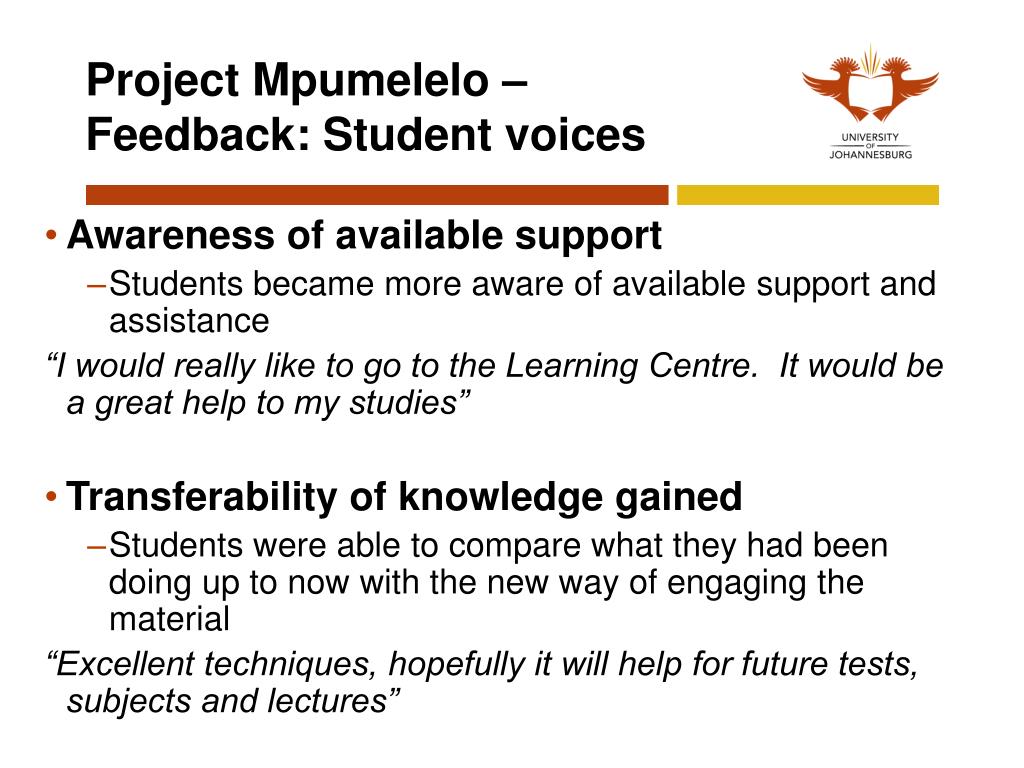 Project Mpumelelo –
Feedback: Student voices

UNIVERSITY OF JOHANNESBURG

• Awareness of available support
– Students became more aware of available support and assistance
“I would really like to go to the Learning Centre.  It would be a great help to my studies”

• Transferability of knowledge gained
– Students were able to compare what they had been doing up to now with the new way of engaging the material
“Excellent techniques, hopefully it will help for future tests, subjects and lectures”